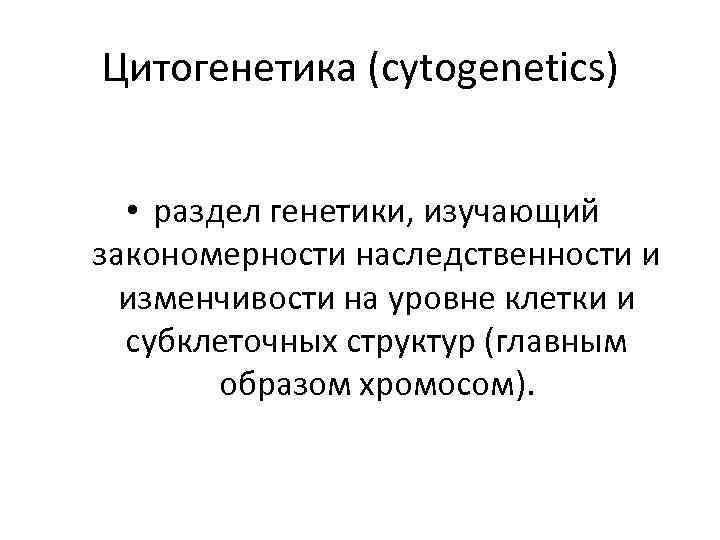 Цитогенетика (cytogenetics)

• раздел генетики, изучающий закономерности наследственности и изменчивости на уровне клетки и субклеточных структур (главным образом хромосом).